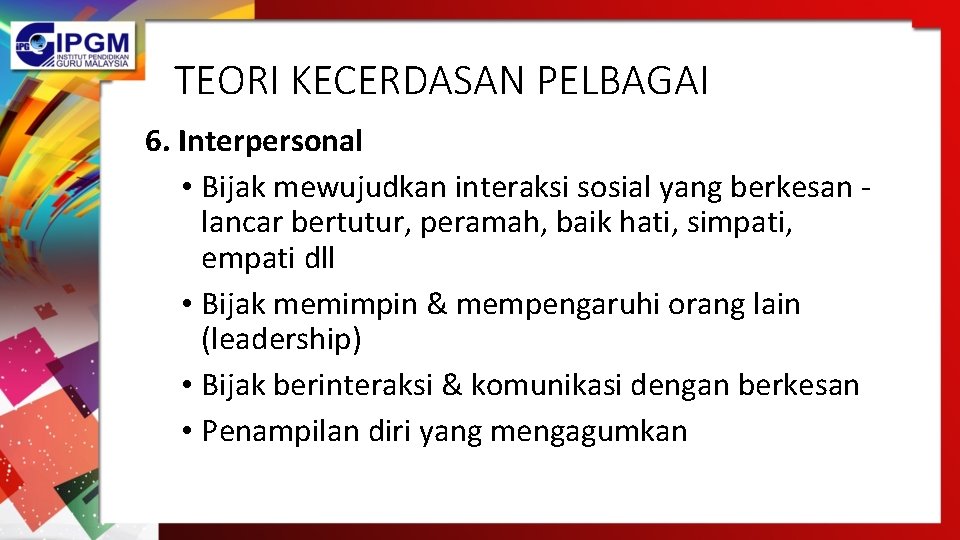 IPG IPGM INSTITUT PENDIDIKAN GURU MALAYSIA

TEORI KECERDASAN PELBAGAI

6. Interpersonal

• Bijak mewujudkan interaksi sosial yang berkesan - lancar bertutur, peramah, baik hati, simpati, empati dll

• Bijak memimpin & mempengaruhi orang lain (leadership)

• Bijak berinteraksi & komunikasi dengan berkesan

• Penampilan diri yang mengagumkan